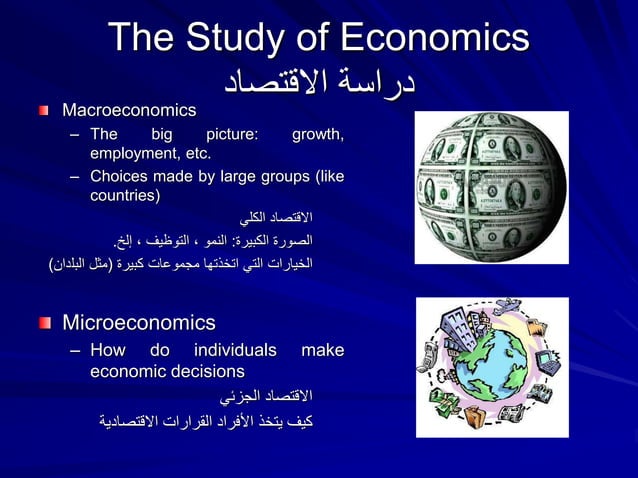 The Study of Economics
دراسة الاقتصاد

Macroeconomics
– The big picture: growth, employment, etc.
– Choices made by large groups (like countries)

الاقتصاد الكلي
الصورة الكبيرة: النمو ، التوظيف ، إلخ.
الخيارات التي اتخذتها مجموعات كبيرة (مثل البلدان)

Microeconomics
– How do individuals make economic decisions

الاقتصاد الجزئي
كيف يتخذ الأفراد القرارات الاقتصادية